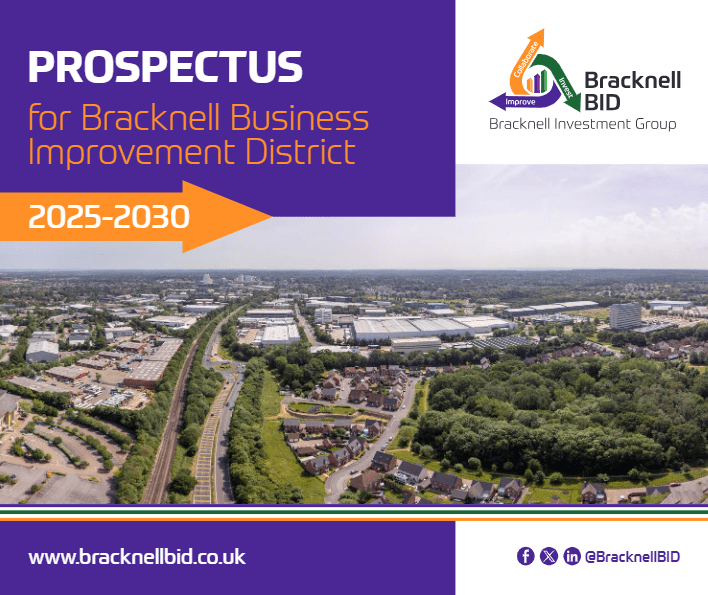 PROSPECTUS
for Bracknell Business Improvement District

2025-2030

Collaborate
Invest
Improve
Bracknell BID
Bracknell Investment Group

www.bracknellbid.co.uk

@BracknellBID